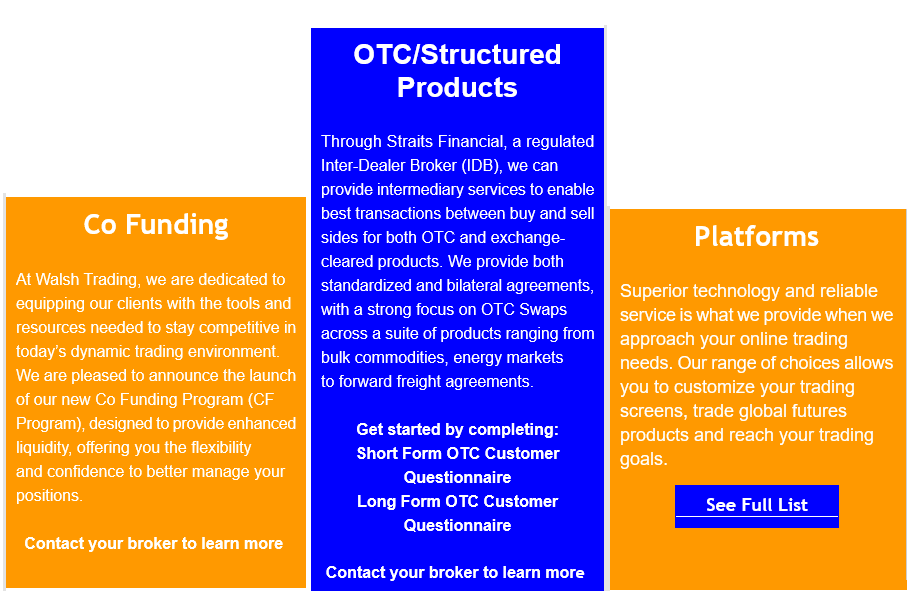 Co Funding

At Walsh Trading, we are dedicated to equipping our clients with the tools and resources needed to stay competitive in today's dynamic trading environment. We are pleased to announce the launch of our new Co Funding Program (CF Program), designed to provide enhanced liquidity, offering you the flexibility and confidence to better manage your positions.

Contact your broker to learn more

OTC/Structured Products

Through Straits Financial, a regulated Inter-Dealer Broker (IDB), we can provide intermediary services to enable best transactions between buy and sell sides for both OTC and exchange-cleared products. We provide both standardized and bilateral agreements, with a strong focus on OTC Swaps across a suite of products ranging from bulk commodities, energy markets to forward freight agreements.

Get started by completing:
Short Form OTC Customer Questionnaire
Long Form OTC Customer Questionnaire

Contact your broker to learn more

Platforms

Superior technology and reliable service is what we provide when we approach your online trading needs. Our range of choices allows you to customize your trading screens, trade global futures products and reach your trading goals.

See Full List